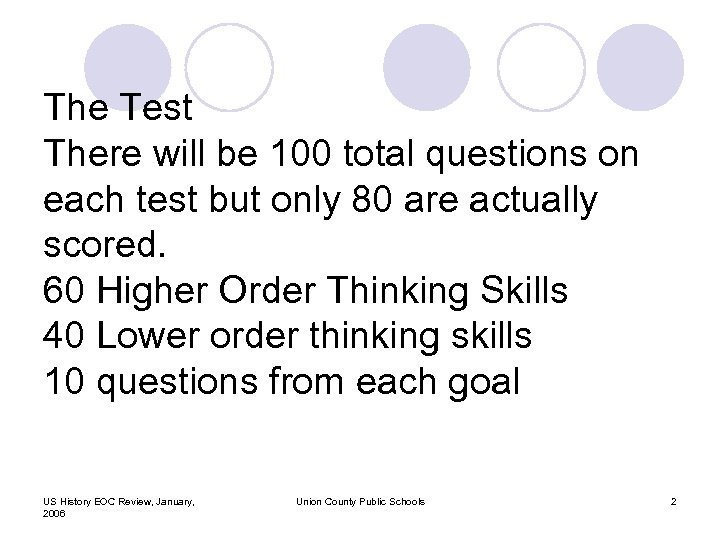 The Test
There will be 100 total questions on each test but only 80 are actually scored.
60 Higher Order Thinking Skills
40 Lower order thinking skills
10 questions from each goal

US History EOC Review, January, 2006

Union County Public Schools

2